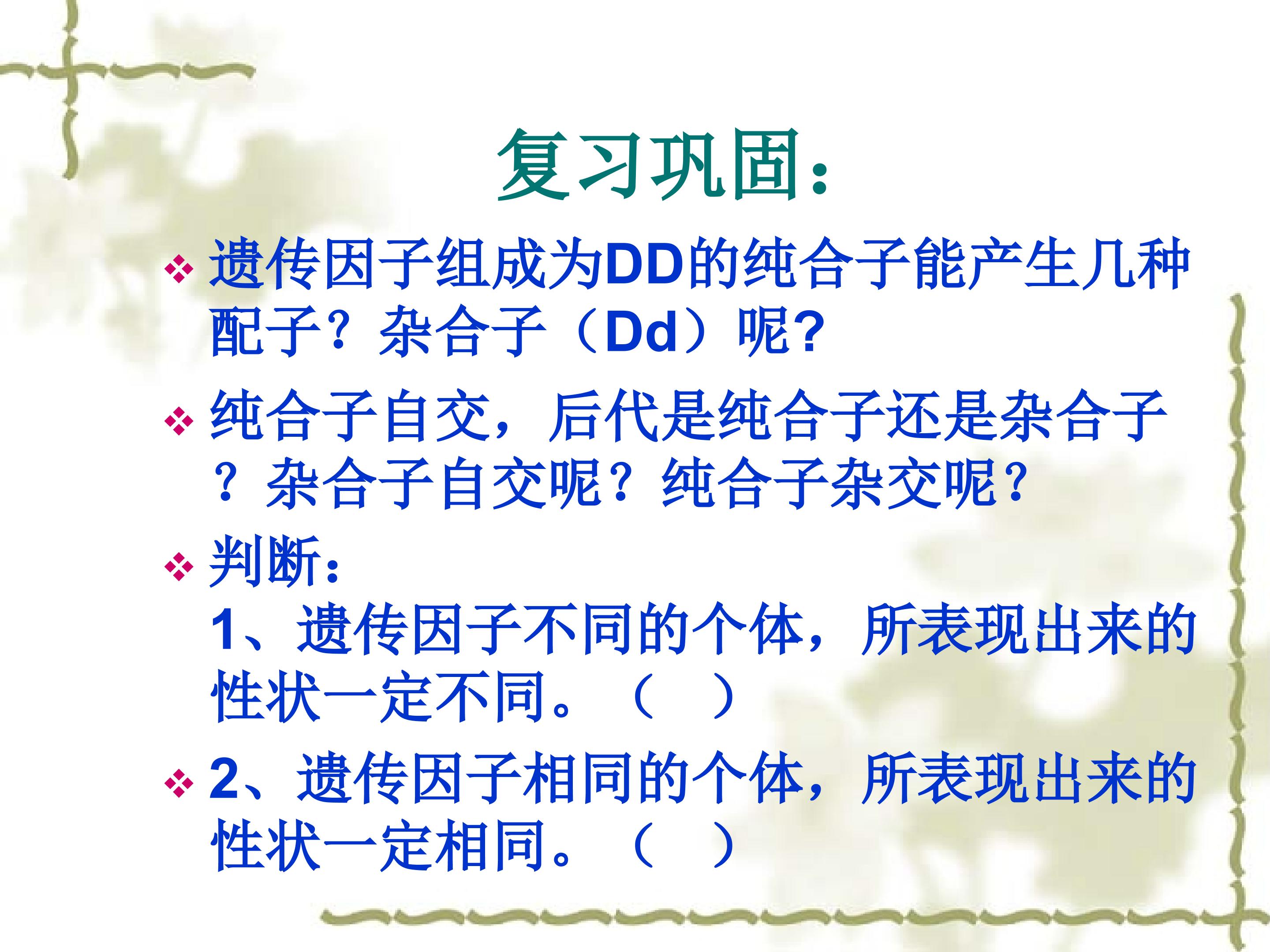 复习巩固：

❖ 遗传因子组成为DD的纯合子能产生几种配子？杂合子（Dd）呢?

❖ 纯合子自交，后代是纯合子还是杂合子？杂合子自交呢？纯合子杂交呢？

❖ 判断：
1、遗传因子不同的个体，所表现出来的性状一定不同。（ ）

❖ 2、遗传因子相同的个体，所表现出来的性状一定相同。（ ）